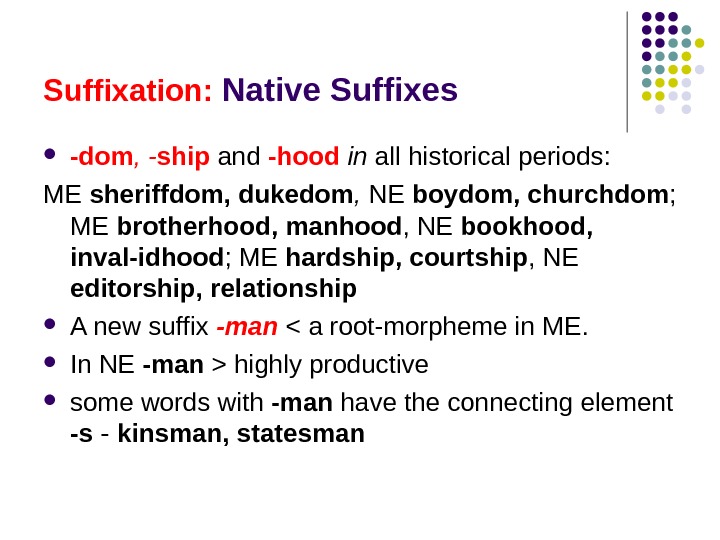 Suffixation: Native Suffixes

- -dom, -ship and -hood in all historical periods:

ME sheriffdom, dukedom, NE boydom, churchdom; ME brotherhood, manhood, NE bookhood, inval-idhood; ME hardship, courtship, NE editorship, relationship

- A new suffix -man < a root-morpheme in ME.
- In NE -man > highly productive
- some words with -man have the connecting element -s - kinsman, statesman